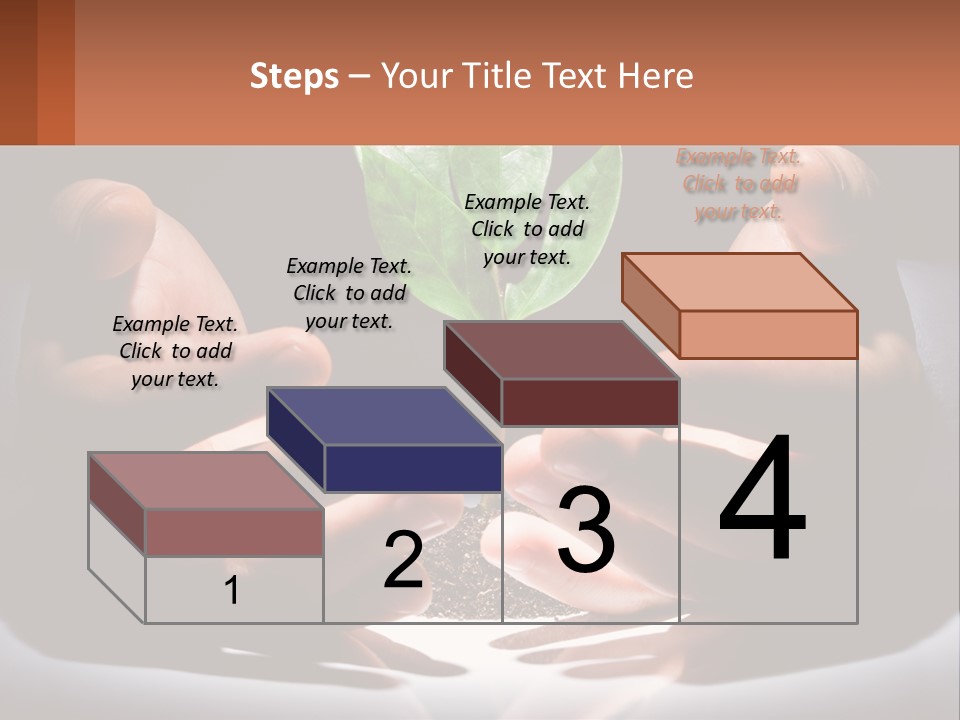 Steps – Your Title Text Here

Example Text. Click to add your text.

Example Text. Click to add your text.

Example Text. Click to add your text.

Example Text. Click to add your text.

1

2

3

4